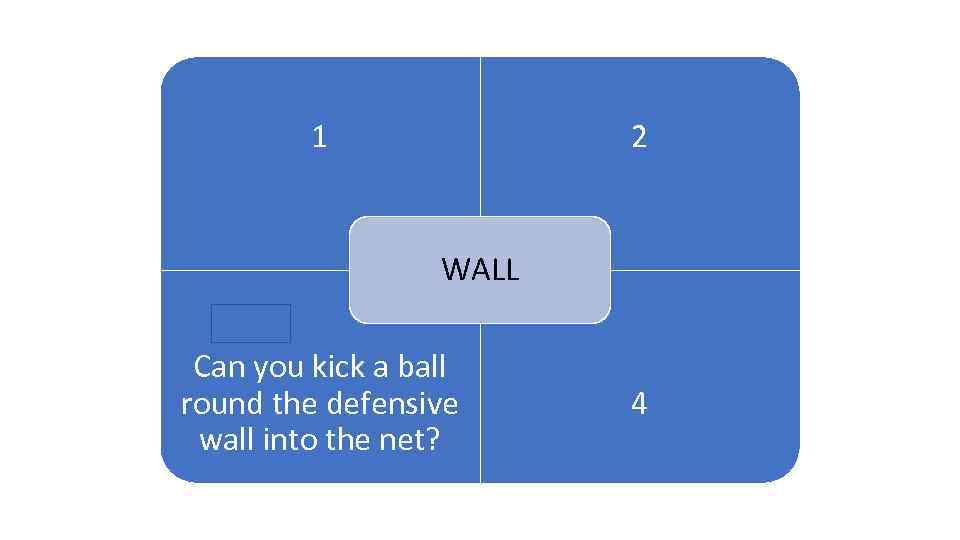 1

2

WALL

Can you kick a ball round the defensive wall into the net?

4